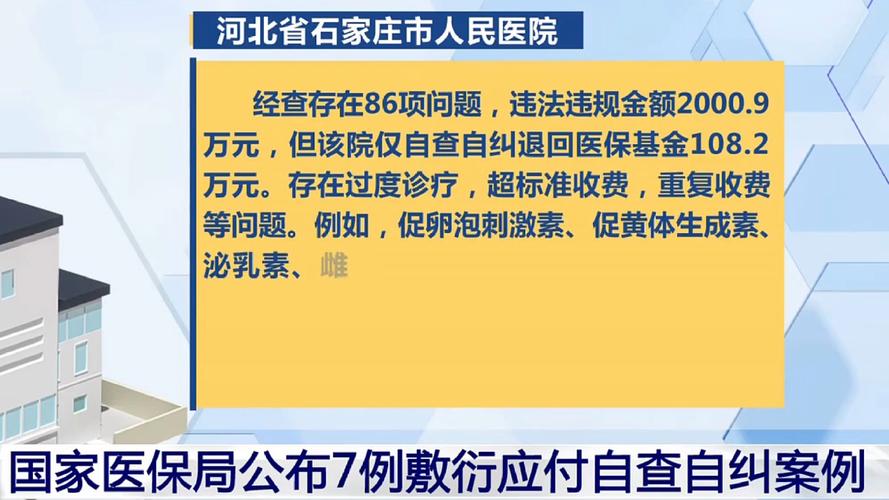 河北省石家庄市人民医院

经查存在86项问题，违法违规金额2000.9万元，但该院仅自查自纠退回医保基金108.2万元。存在过度诊疗，超标准收费，重复收费等问题。例如，促卵泡刺激素、促黄体生成素、泌乳素、雌

国家医保局公布7例敷衍应付自查自纠案例